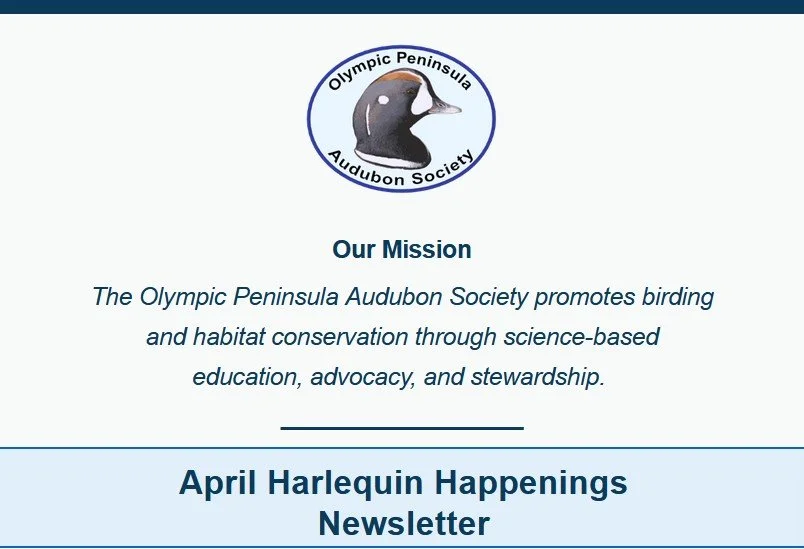 Olympic Peninsula
Audubon Society

Our Mission

The Olympic Peninsula Audubon Society promotes birding and habitat conservation through science-based education, advocacy, and stewardship.

April Harlequin Happenings Newsletter